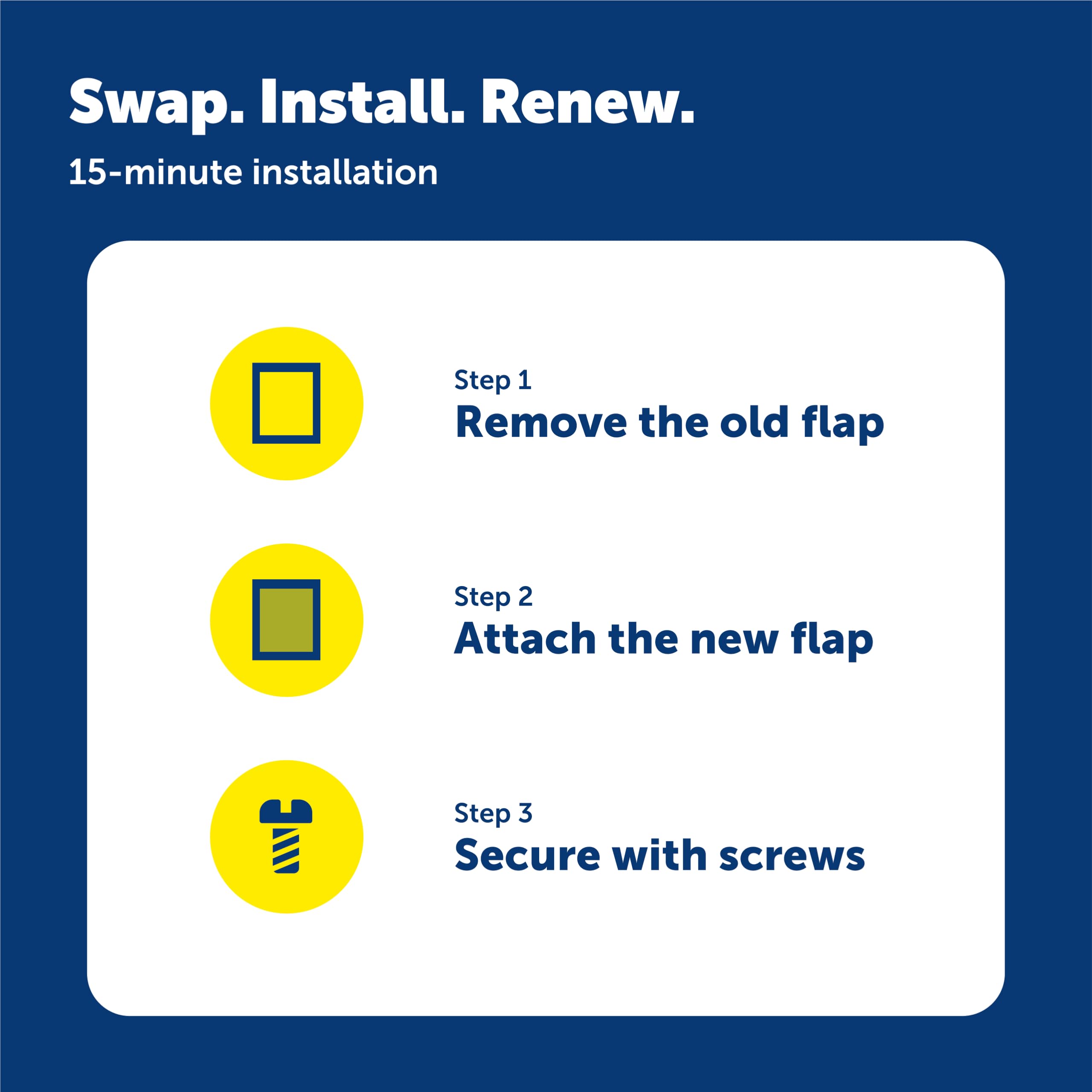 Swap. Install. Renew.

15-minute installation

Step 1
Remove the old flap

Step 2
Attach the new flap

Step 3
Secure with screws